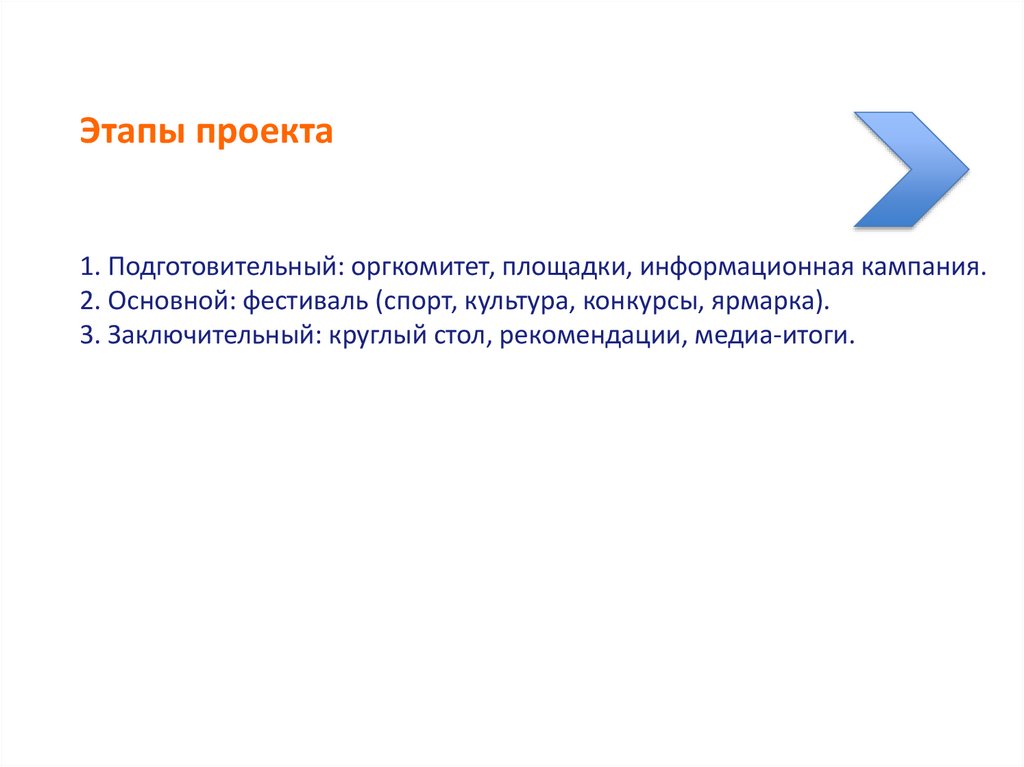 Этапы проекта

1. Подготовительный: оргкомитет, площадки, информационная кампания.
2. Основной: фестиваль (спорт, культура, конкурсы, ярмарка).
3. Заключительный: круглый стол, рекомендации, медиа-итоги.